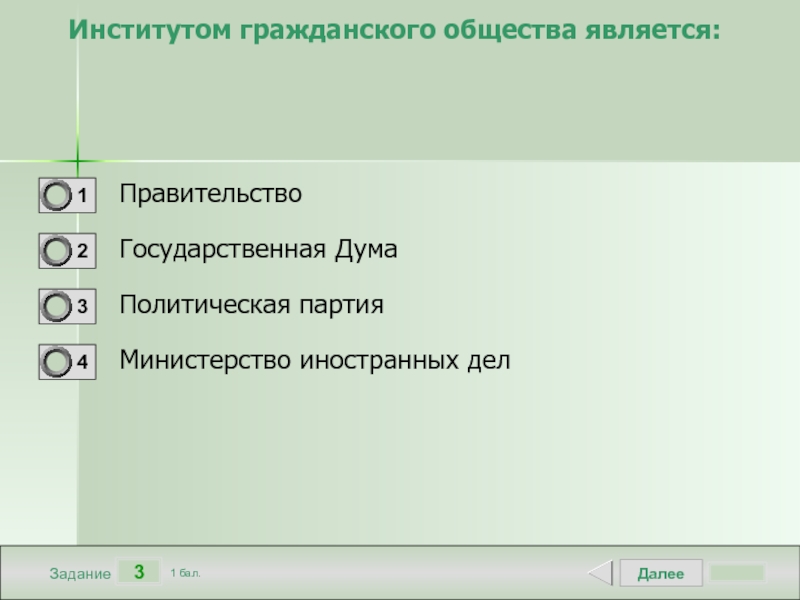 Институтом гражданского общества является:

1 Правительство

2 Государственная Дума

3 Политическая партия

4 Министерство иностранных дел

Задание 3 1 бал.

Далее